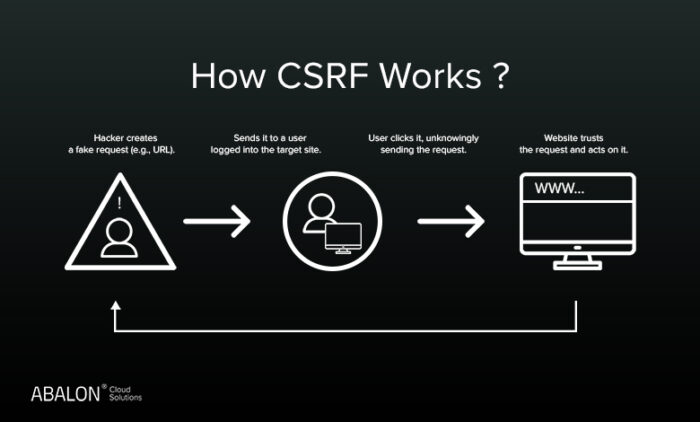 How CSRF Works ?

Hacker creates a fake request (e.g., URL).

Sends it to a user logged into the target site.

User clicks it, unknowingly sending the request.

Website trusts the request and acts on it.

!

WWW...

ABALON® Cloud Solutions